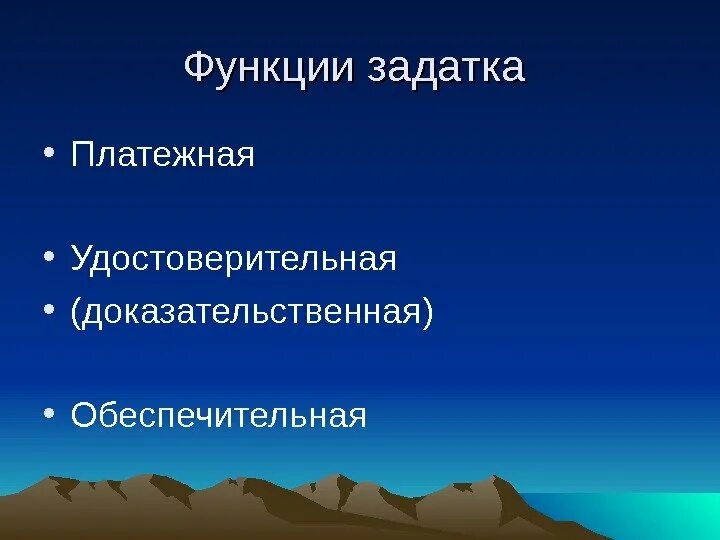 Функции задатка

• Платежная

• Удостоверительная
• (доказательственная)

• Обеспечительная